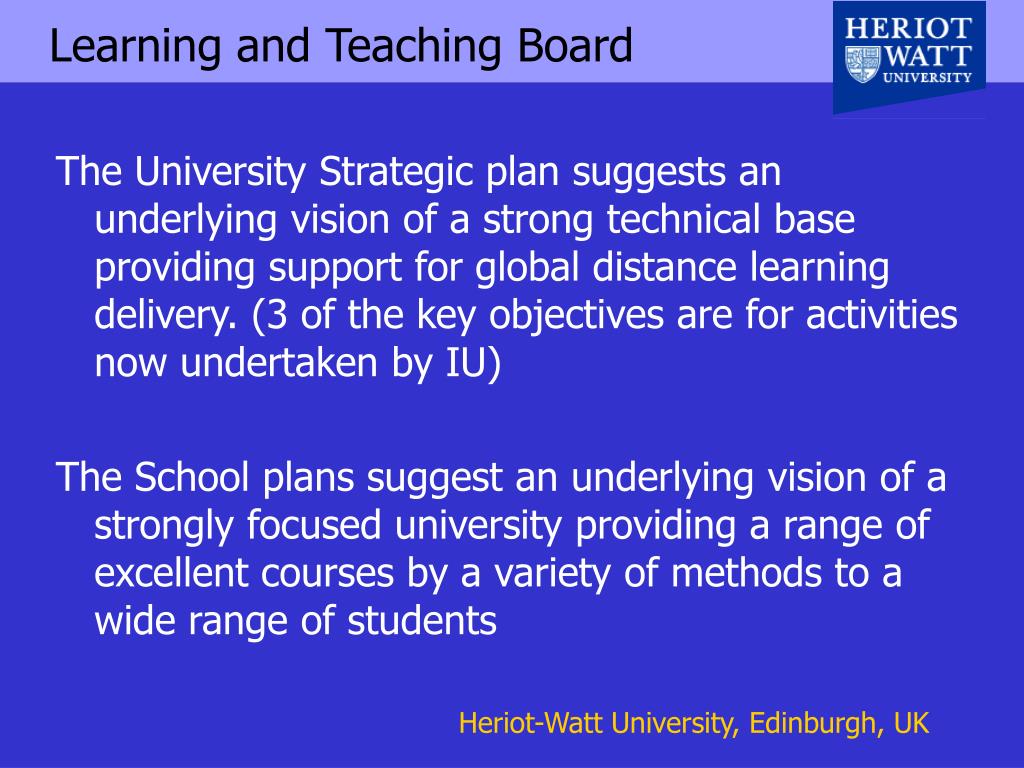 Learning and Teaching Board

HERIOT
WATT
UNIVERSITY

The University Strategic plan suggests an underlying vision of a strong technical base providing support for global distance learning delivery. (3 of the key objectives are for activities now undertaken by IU)

The School plans suggest an underlying vision of a strongly focused university providing a range of excellent courses by a variety of methods to a wide range of students

Heriot-Watt University, Edinburgh, UK